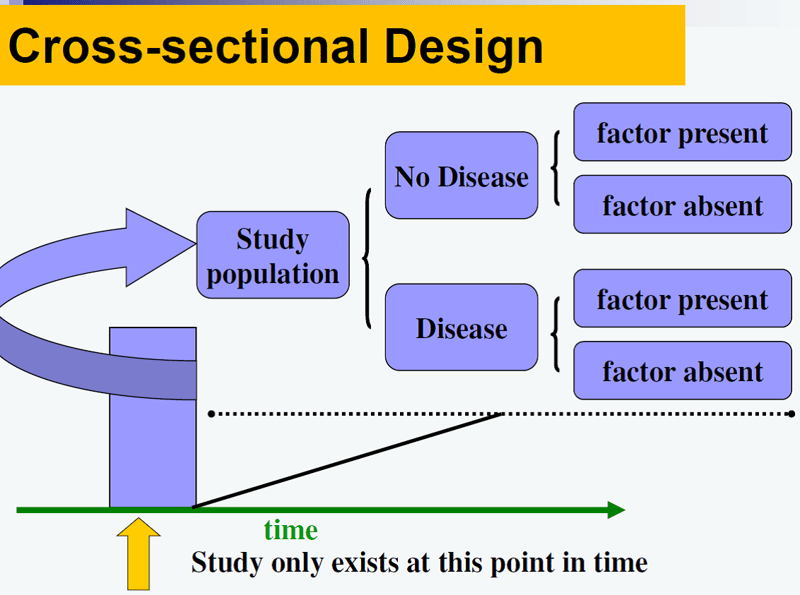 Cross-sectional Design

Study population

No Disease

factor present

factor absent

Disease

factor present

factor absent

time

Study only exists at this point in time